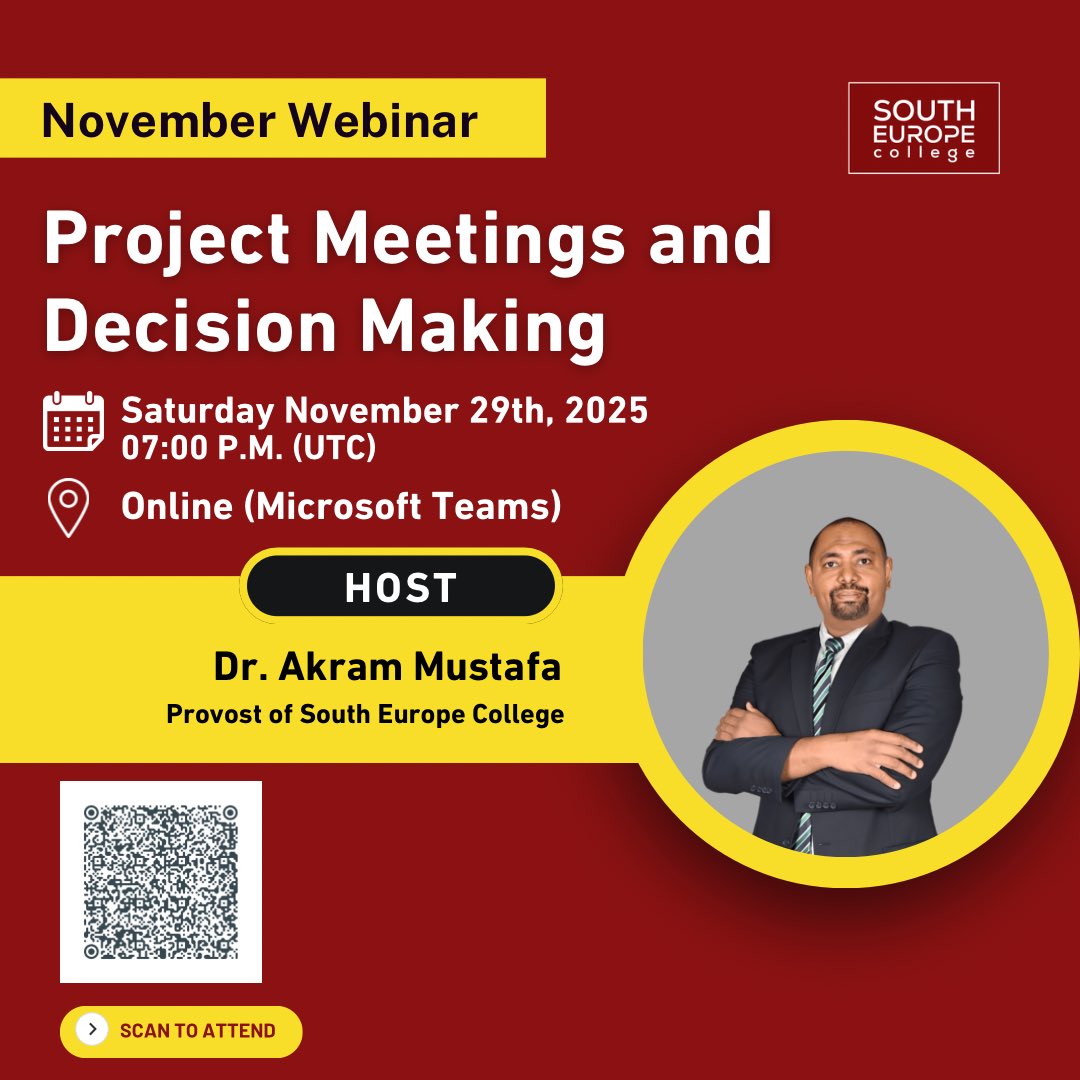 November Webinar

SOUTH EUROPE college

Project Meetings and Decision Making

Saturday November 29th, 2025
07:00 P.M. (UTC)

Online (Microsoft Teams)

HOST

Dr. Akram Mustafa
Provost of South Europe College

SCAN TO ATTEND